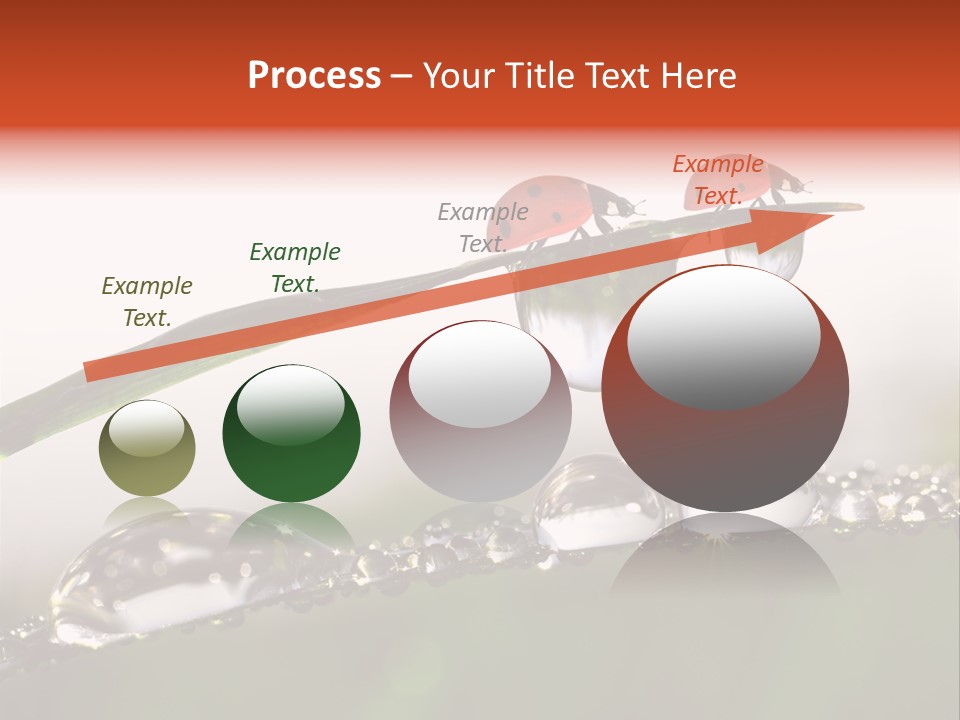 Process – Your Title Text Here

Example Text.

Example Text.

Example Text.

Example Text.